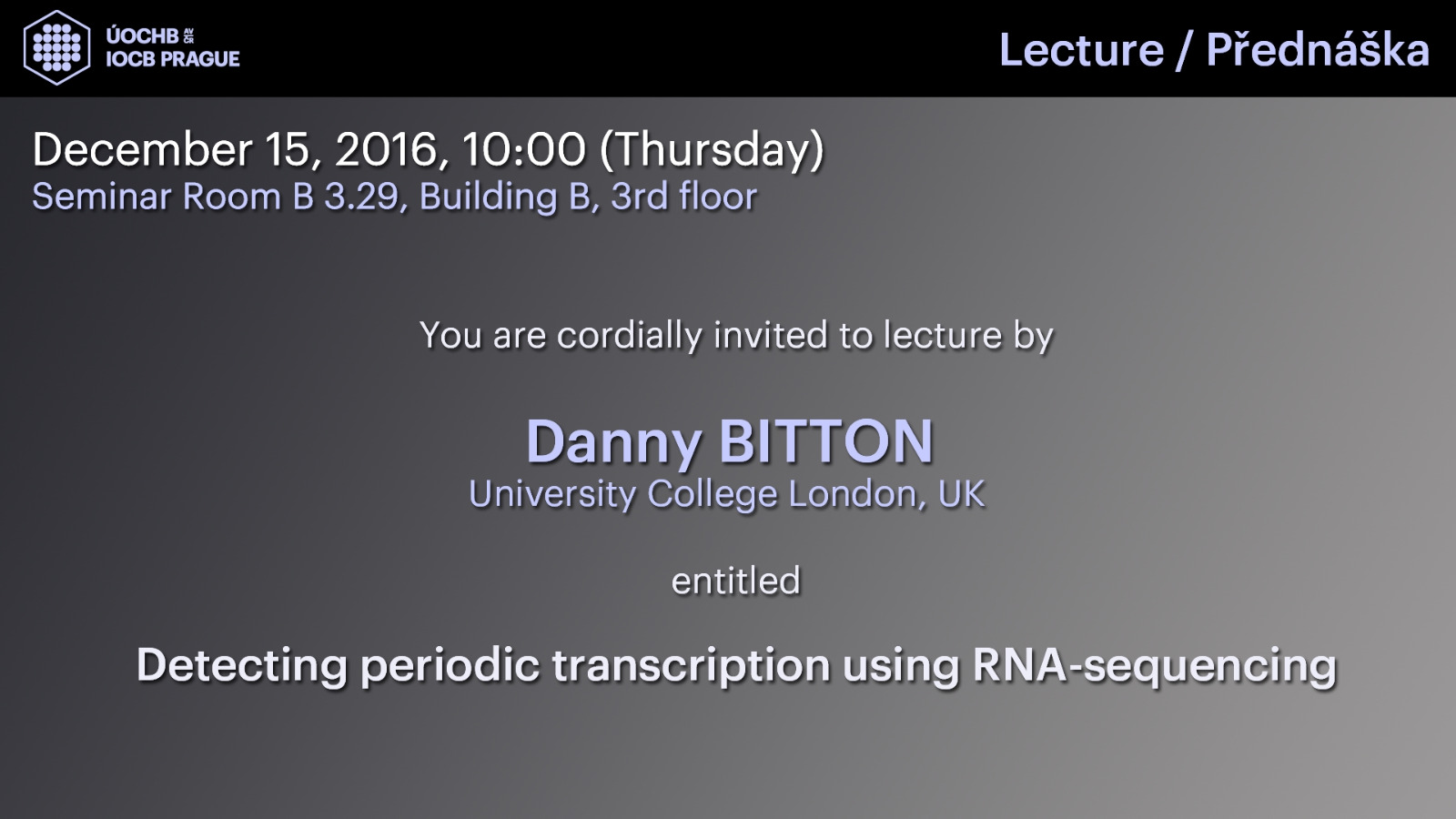 ÚOCHB AV ČR
IOCB PRAGUE

Lecture / Přednáška

December 15, 2016, 10:00 (Thursday)
Seminar Room B 3.29, Building B, 3rd floor

You are cordially invited to lecture by

Danny BITTON
University College London, UK

entitled

Detecting periodic transcription using RNA-sequencing